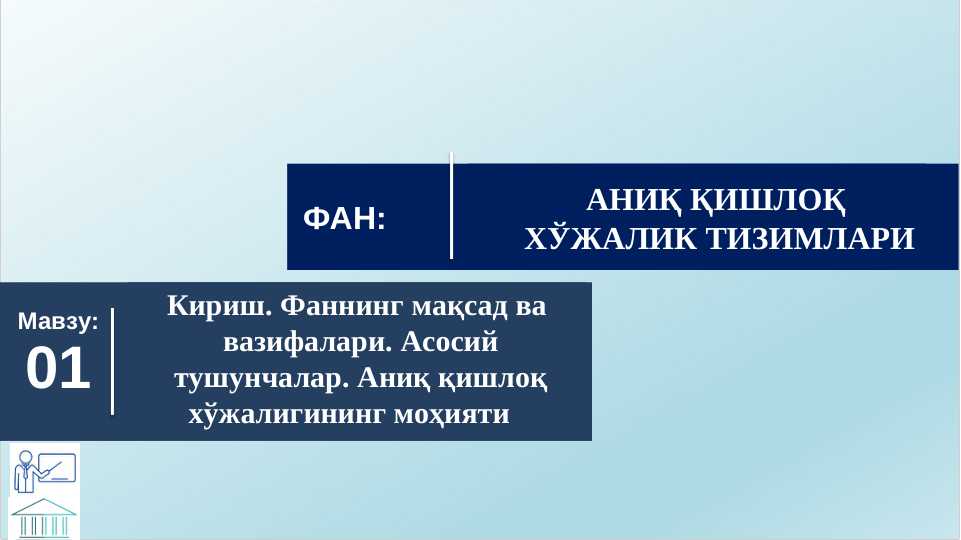 ФАН:

АНИҚ ҚИШЛОҚ ХЎЖАЛИК ТИЗИМЛАРИ

Мавзу:
01

Кириш. Фаннинг мақсад ва вазифалари. Асосий тушунчалар. Аниқ қишлоқ хўжалигининг моҳияти